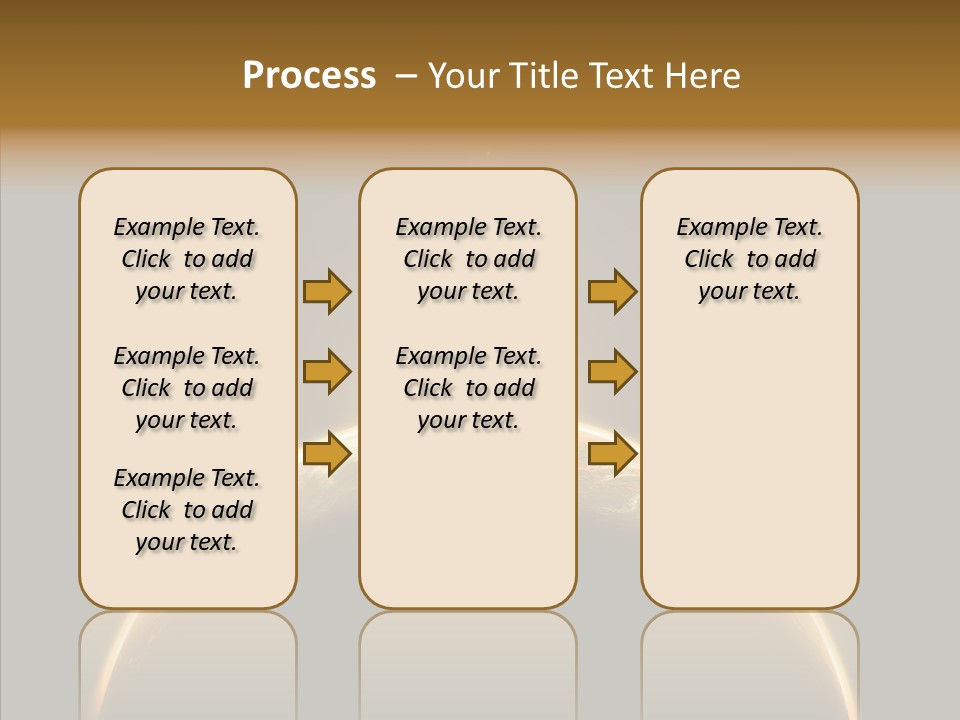 Process – Your Title Text Here

Example Text. Click to add your text.

Example Text. Click to add your text.

Example Text. Click to add your text.

Example Text. Click to add your text.

Example Text. Click to add your text.

Example Text. Click to add your text.